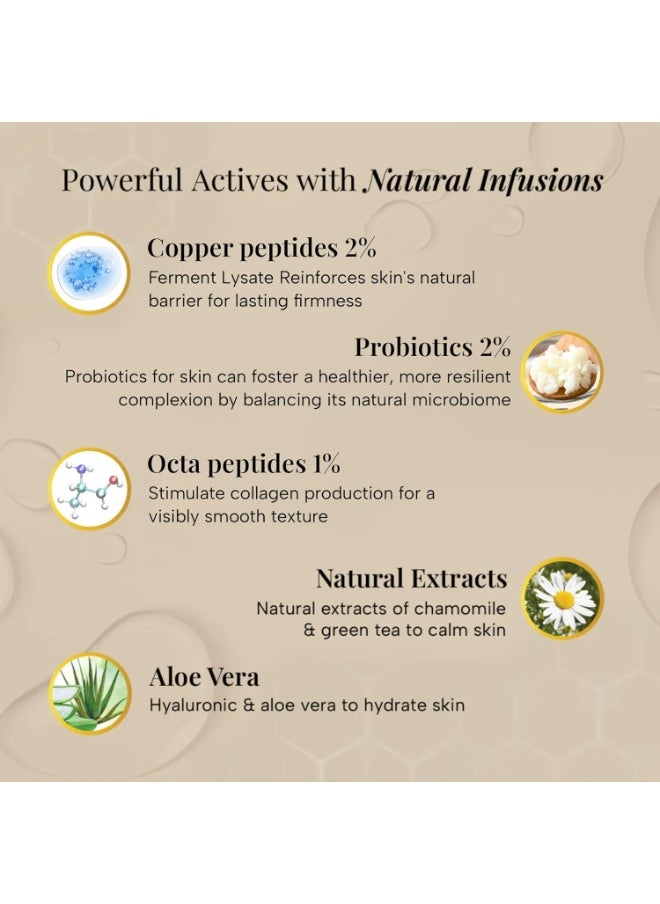 Powerful Actives with Natural Infusions

Copper peptides 2%
Ferment Lysate Reinforces skin's natural barrier for lasting firmness

Probiotics 2%
Probiotics for skin can foster a healthier, more resilient complexion by balancing its natural microbiome

Octa peptides 1%
Stimulate collagen production for a visibly smooth texture

Natural Extracts
Natural extracts of chamomile & green tea to calm skin

Aloe Vera
Hyaluronic & aloe vera to hydrate skin